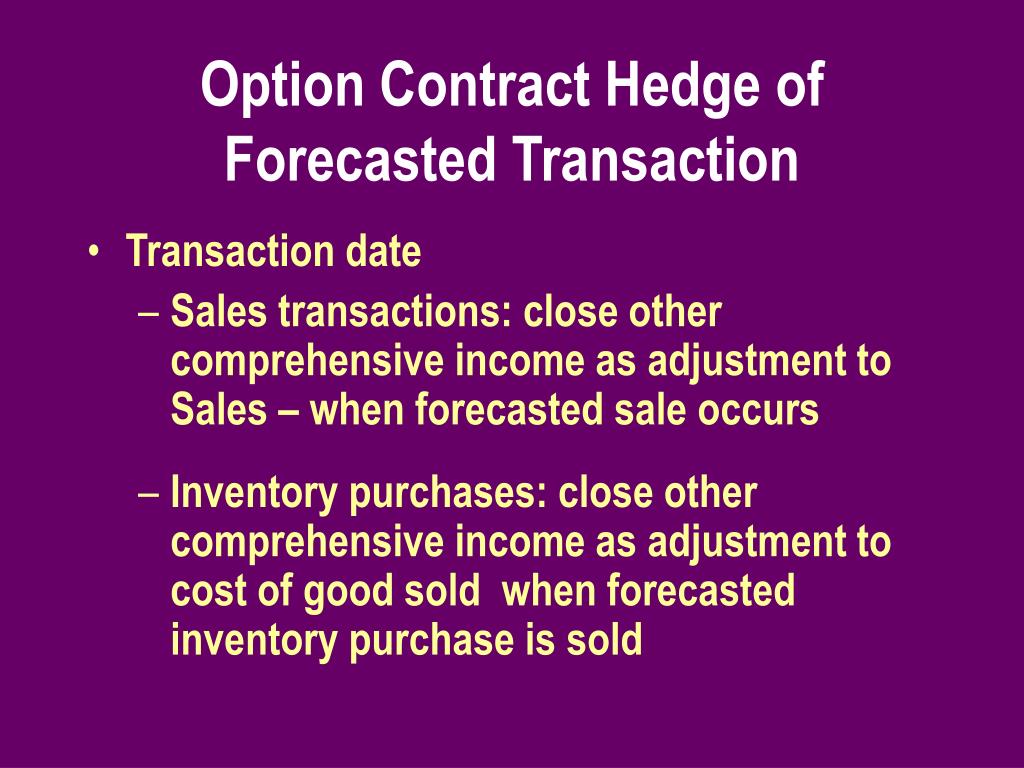 Option Contract Hedge of Forecasted Transaction

• Transaction date
– Sales transactions: close other comprehensive income as adjustment to Sales – when forecasted sale occurs

– Inventory purchases: close other comprehensive income as adjustment to cost of good sold when forecasted inventory purchase is sold